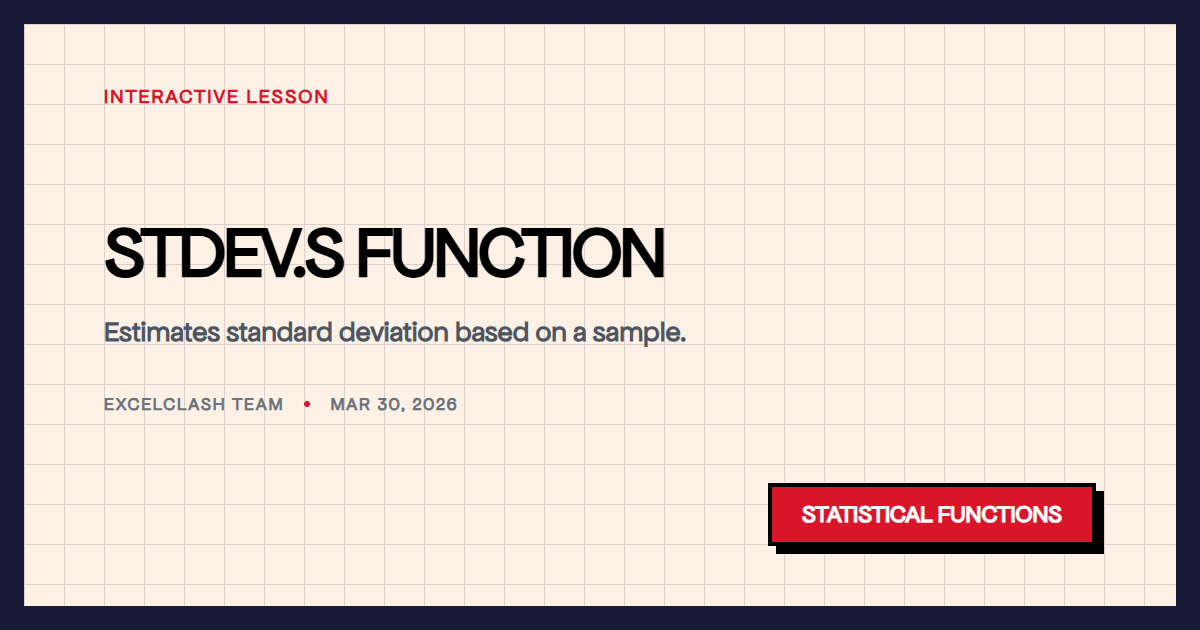 INTERACTIVE LESSON

STDEV.S FUNCTION

Estimates standard deviation based on a sample.

EXCELCLASH TEAM • MAR 30, 2026

STATISTICAL FUNCTIONS